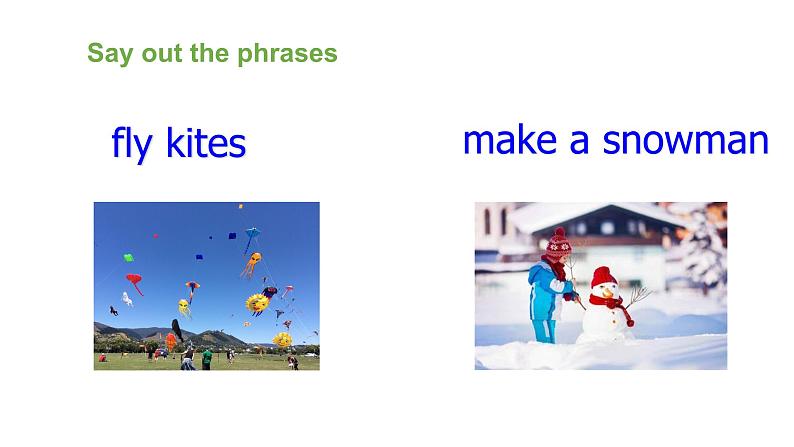 Say out the phrases

fly kites

make a snowman